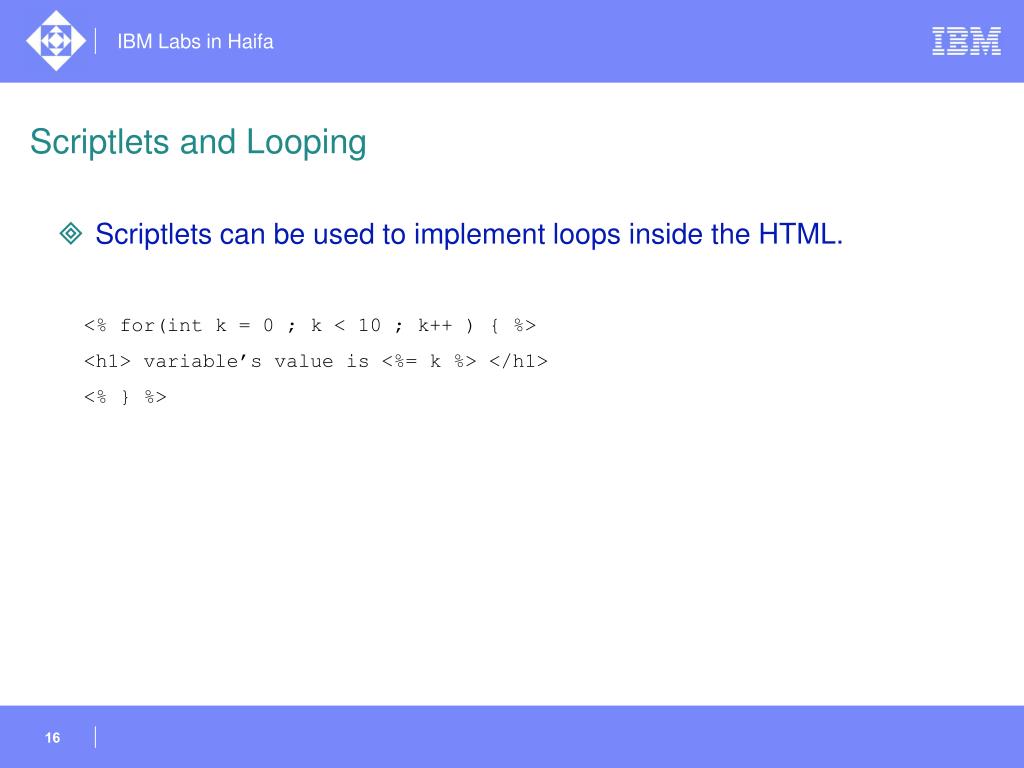 IBM Labs in Haifa

IBM

Scriptlets and Looping

Scriptlets can be used to implement loops inside the HTML.

<% for(int k = 0 ; k < 10 ; k++ ) { %>
<h1> variable’s value is <%= k %> </h1>
<% } %>

16